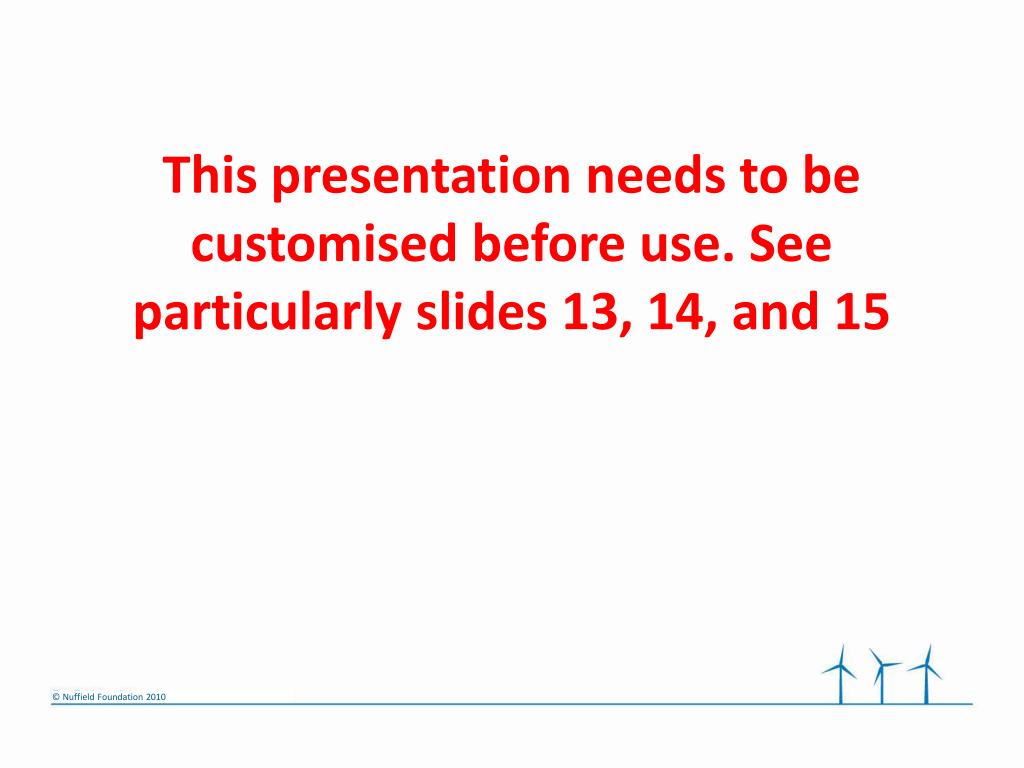 This presentation needs to be customised before use. See particularly slides 13, 14, and 15

© Nuffield Foundation 2010